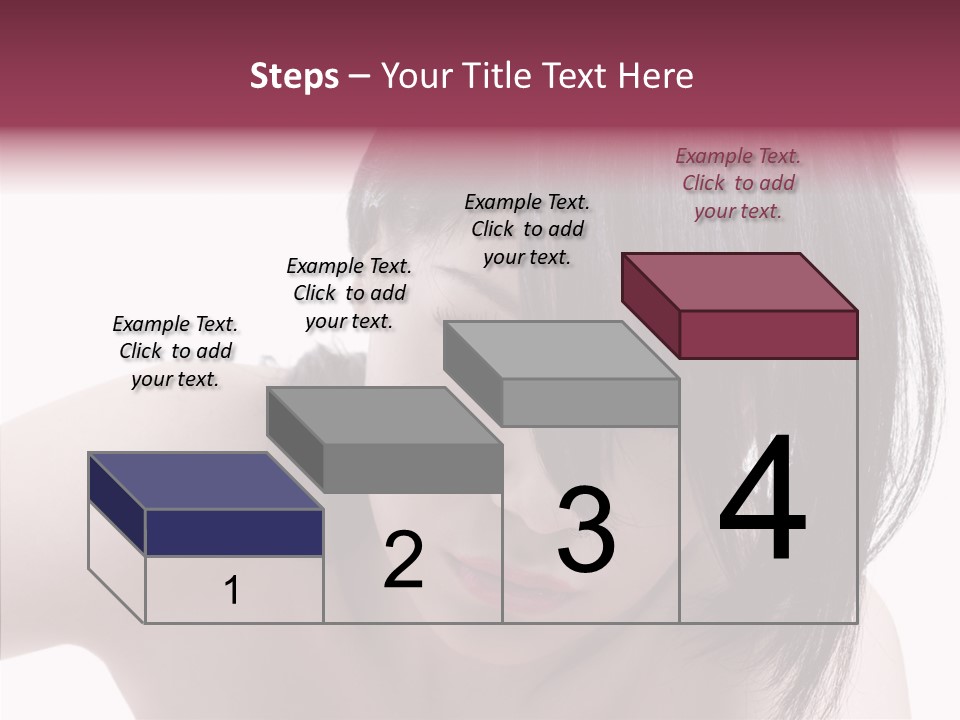 Steps – Your Title Text Here

Example Text. Click to add your text.

Example Text. Click to add your text.

Example Text. Click to add your text.

Example Text. Click to add your text.

1

2

3

4